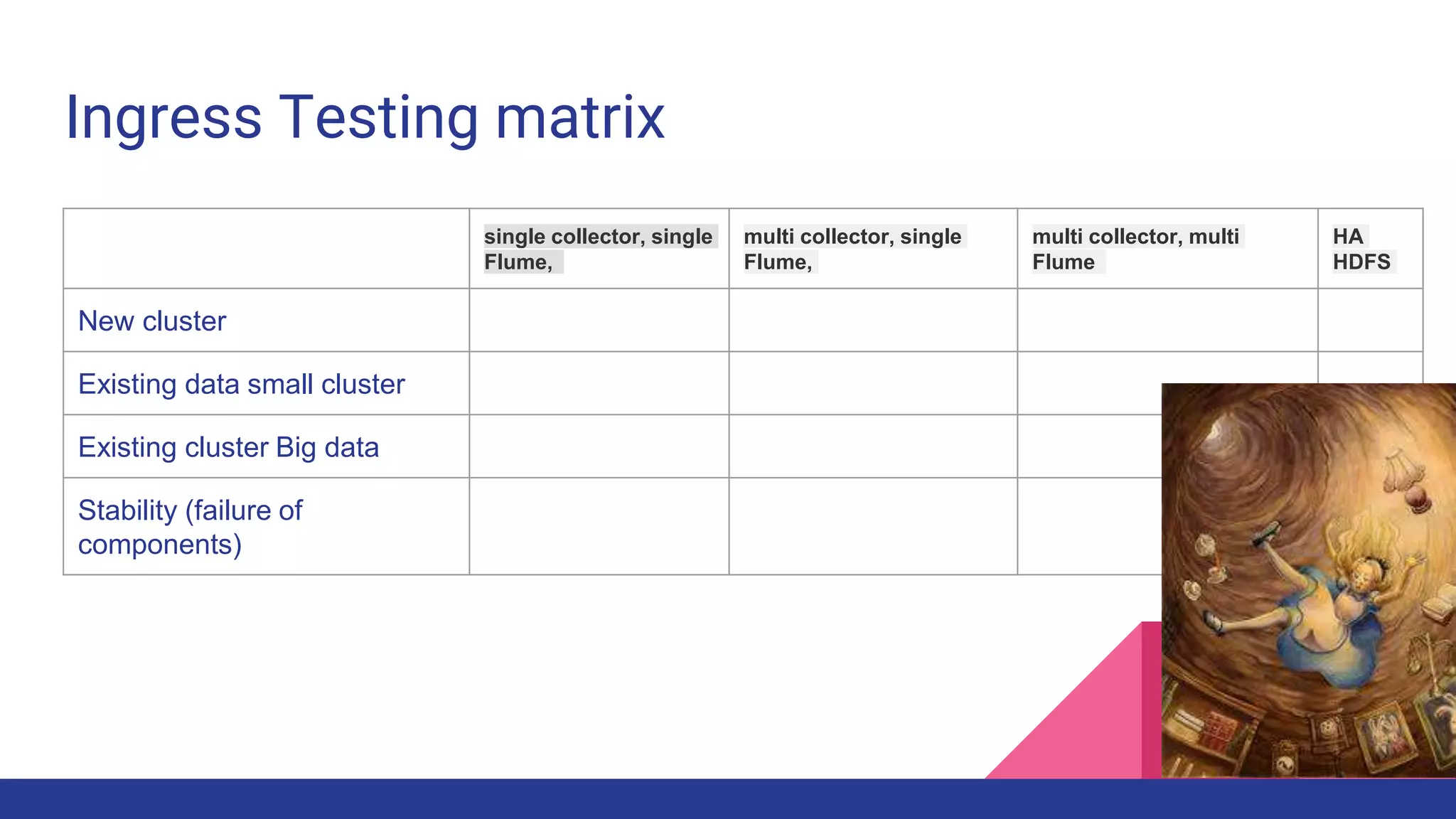 Ingress Testing matrix

| | single collector, single Flume, | multi collector, single Flume, | multi collector, multi Flume | HA HDFS |
|---|---|---|---|---|
| New cluster | | | | |
| Existing data small cluster | | | | |
| Existing cluster Big data | | | | |
| Stability (failure of components) | | | | |